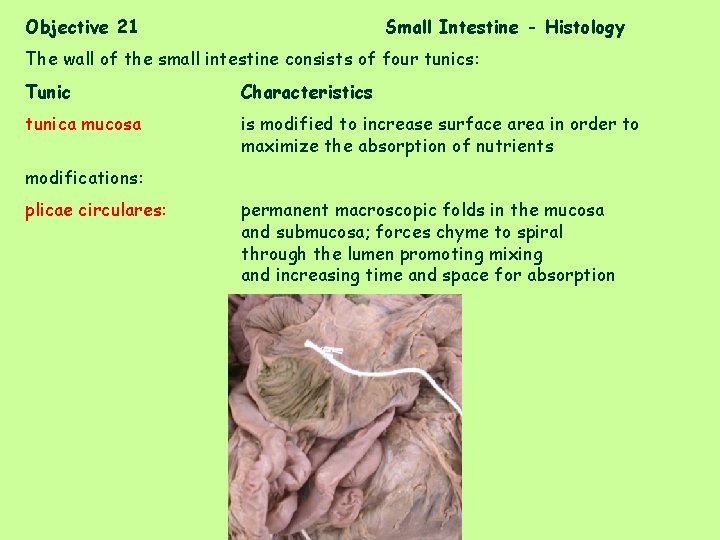 Objective 21 Small Intestine - Histology

The wall of the small intestine consists of four tunics:

| Tunic | Characteristics |
|---|---|
| tunica mucosa | is modified to increase surface area in order to maximize the absorption of nutrients |
| modifications: | |
| plicae circulares: | permanent macroscopic folds in the mucosa and submucosa; forces chyme to spiral through the lumen promoting mixing and increasing time and space for absorption |